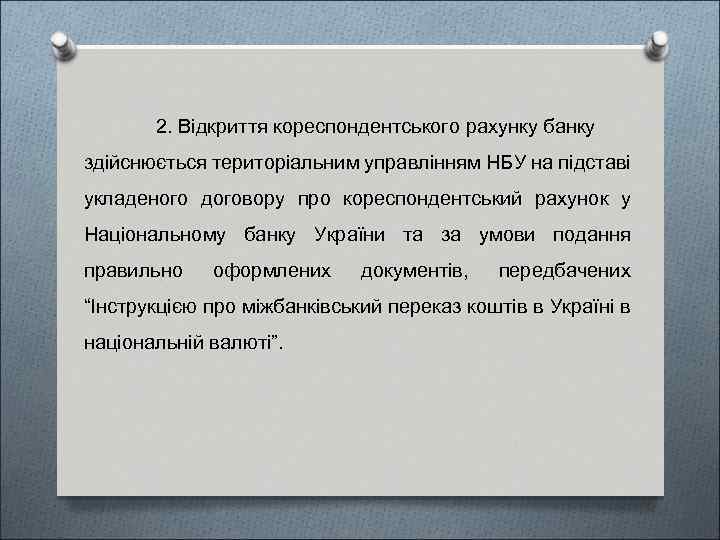 2. Відкриття кореспондентського рахунку банку здійснюється територіальним управлінням НБУ на підставі укладеного договору про кореспондентський рахунок у Національному банку України та за умови подання правильно оформлених документів, передбачених “Інструкцією про міжбанківський переказ коштів в Україні в національній валюті”.